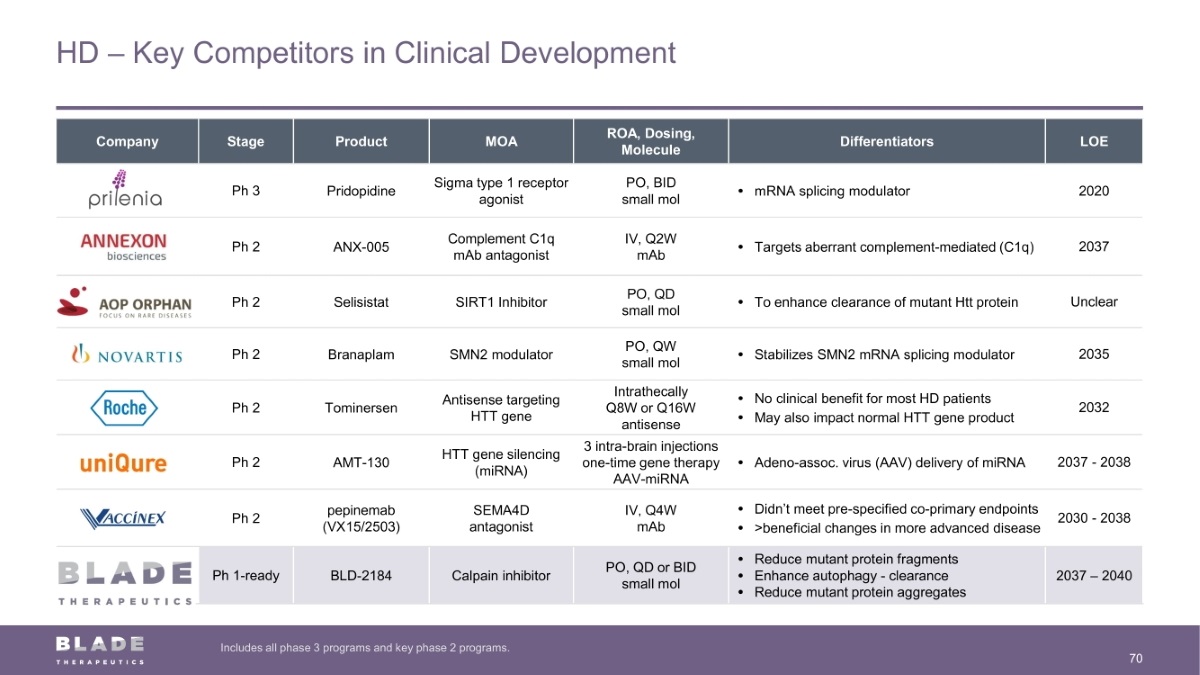 HD – Key Competitors in Clinical Development

| Company | Stage | Product | MOA | ROA, Dosing, Molecule | Differentiators | LOE |
|---|---|---|---|---|---|---|
| prilenia | Ph 3 | Pridopidine | Sigma type 1 receptor agonist | PO, BID small mol | • mRNA splicing modulator | 2020 |
| ANNEXON biosciences | Ph 2 | ANX-005 | Complement C1q mAb antagonist | IV, Q2W mAb | • Targets aberrant complement-mediated (C1q) | 2037 |
| AOP ORPHAN FOCUS ON RARE DISEASES | Ph 2 | Selisistat | SIRT1 Inhibitor | PO, QD small mol | • To enhance clearance of mutant Htt protein | Unclear |
| NOVARTIS | Ph 2 | Branaplam | SMN2 modulator | PO, QW small mol | • Stabilizes SMN2 mRNA splicing modulator | 2035 |
| Roche | Ph 2 | Tominersen | Antisense targeting HTT gene | Intrathecally Q8W or Q16W antisense | • No clinical benefit for most HD patients • May also impact normal HTT gene product | 2032 |
| uniQure | Ph 2 | AMT-130 | HTT gene silencing (miRNA) | 3 intra-brain injections one-time gene therapy AAV-miRNA | • Adeno-assoc. virus (AAV) delivery of miRNA | 2037 - 2038 |
| VACCINEX | Ph 2 | pepinemab (VX15/2503) | SEMA4D antagonist | IV, Q4W mAb | • Didn't meet pre-specified co-primary endpoints • >beneficial changes in more advanced disease | 2030 - 2038 |
| BLADE THERAPEUTICS | Ph 1-ready | BLD-2184 | Calpain inhibitor | PO, QD or BID small mol | • Reduce mutant protein fragments • Enhance autophagy - clearance • Reduce mutant protein aggregates | 2037 – 2040 |

BLADE THERAPEUTICS

Includes all phase 3 programs and key phase 2 programs.

70